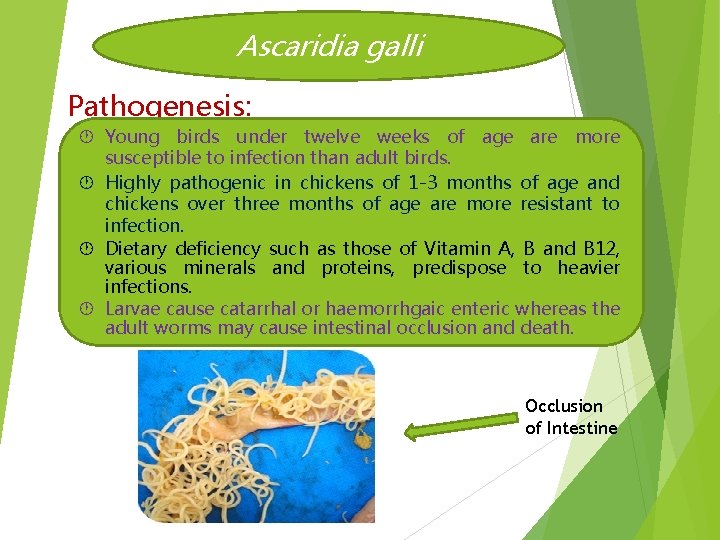 Ascaridia galli

Pathogenesis:

Young birds under twelve weeks of age are more susceptible to infection than adult birds.

Highly pathogenic in chickens of 1-3 months of age and chickens over three months of age are more resistant to infection.

Dietary deficiency such as those of Vitamin A, B and B12, various minerals and proteins, predispose to heavier infections.

Larvae cause catarrhal or haemorrhgaic enteric whereas the adult worms may cause intestinal occlusion and death.

Occlusion of Intestine